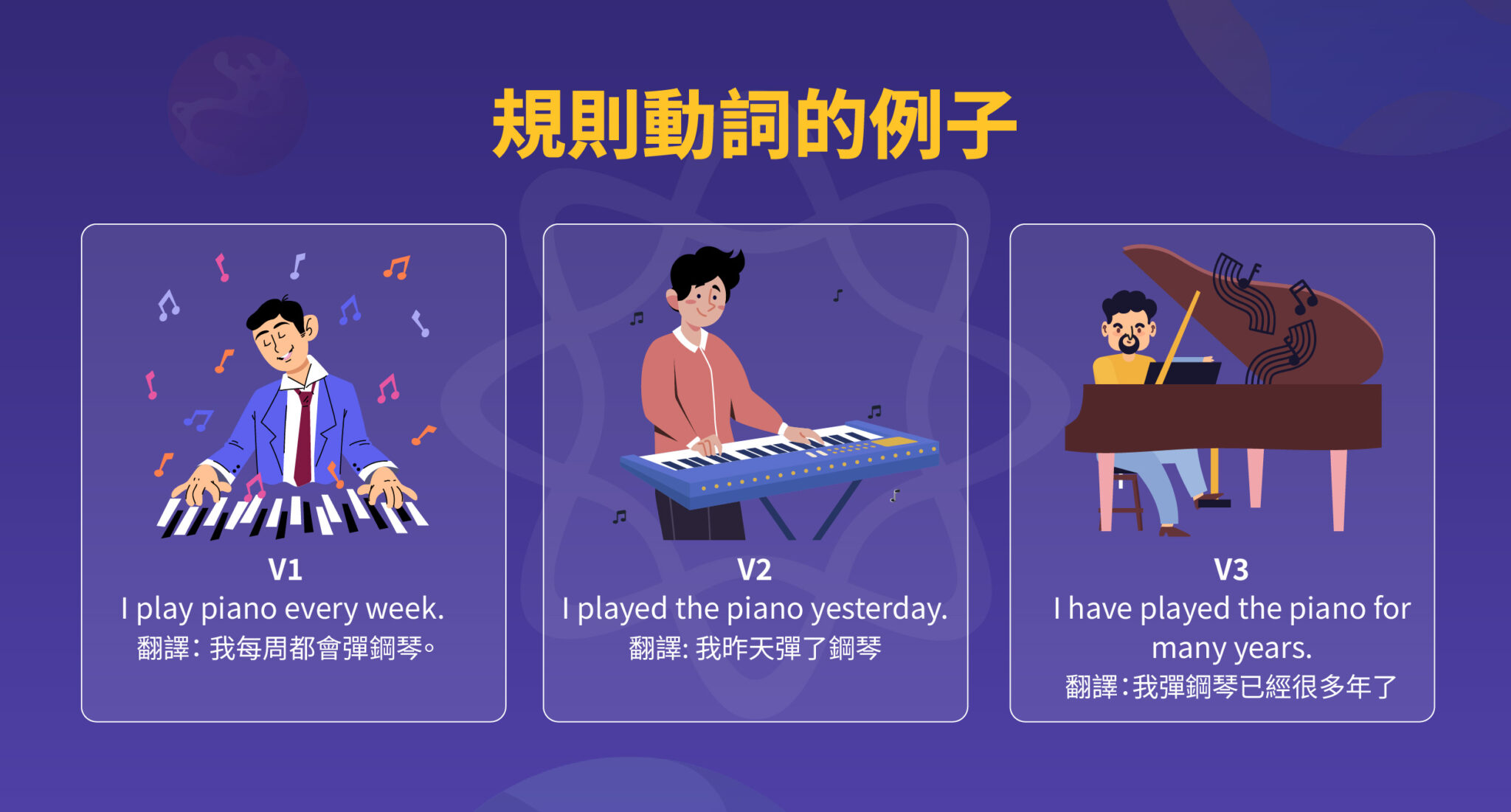 規則動詞的例子

V1
I play piano every week.
翻譯：我每周都會彈鋼琴。

V2
I played the piano yesterday.
翻譯: 我昨天彈了鋼琴

V3
I have played the piano for many years.
翻譯：我彈鋼琴已經很多年了